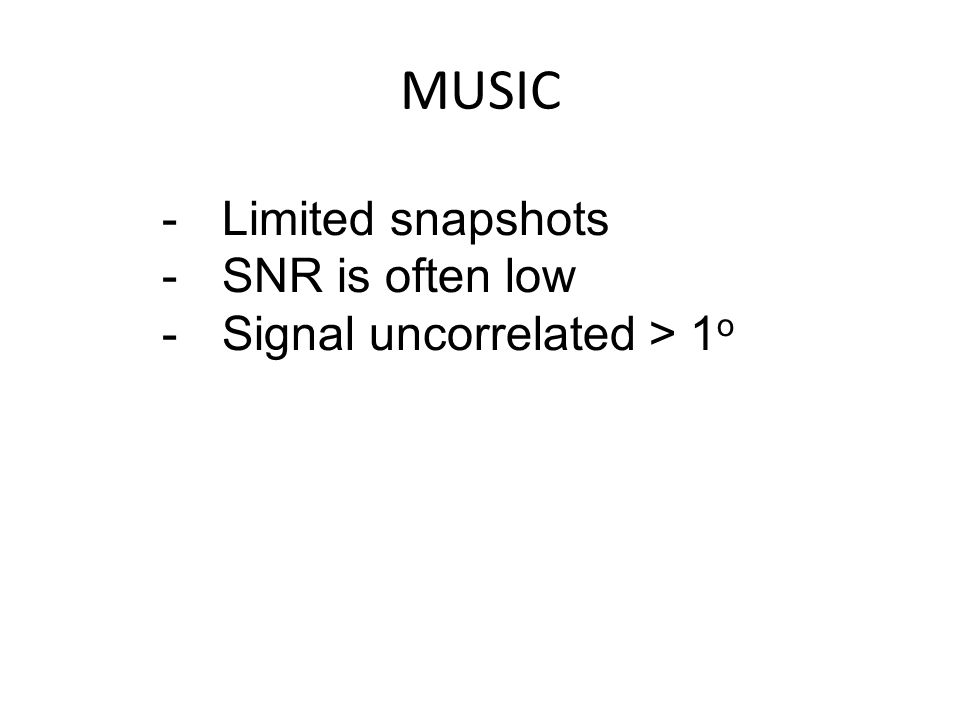 MUSIC

- Limited snapshots
- SNR is often low
- Signal uncorrelated > $1^o$